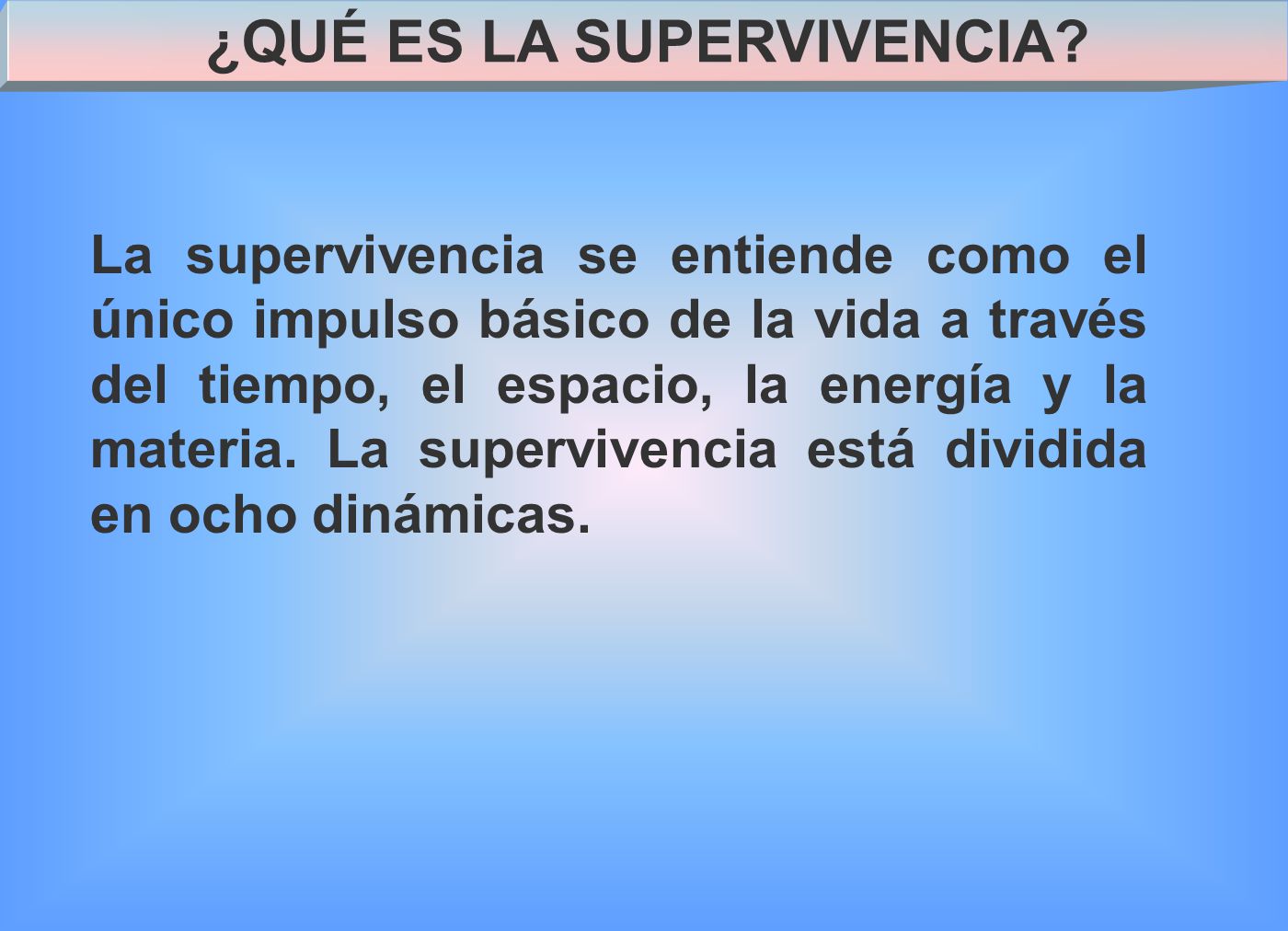 ¿QUÉ ES LA SUPERVIVENCIA?

La supervivencia se entiende como el único impulso básico de la vida a través del tiempo, el espacio, la energía y la materia. La supervivencia está dividida en ocho dinámicas.